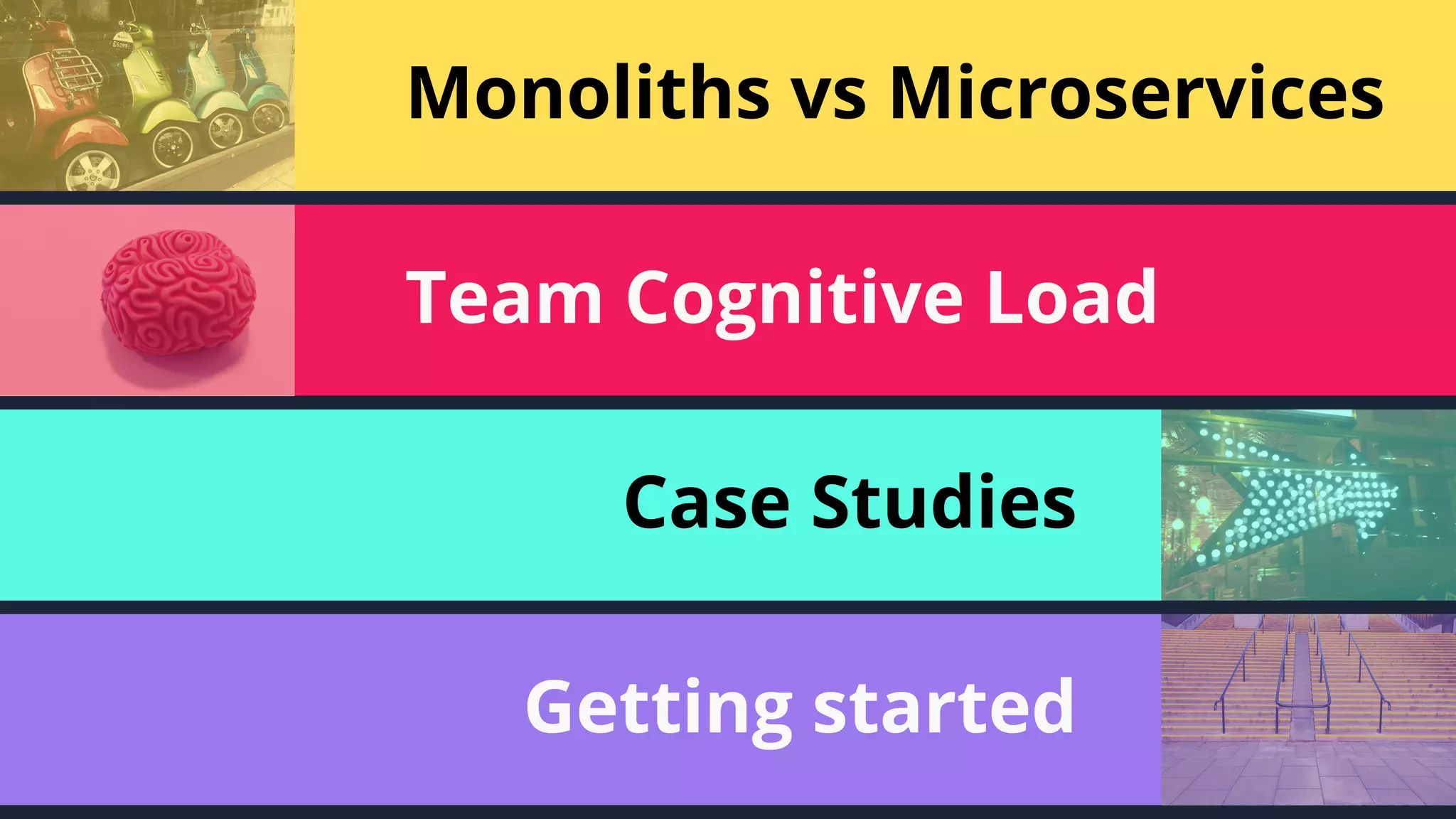 Monoliths vs Microservices

Team Cognitive Load

Case Studies

Getting started